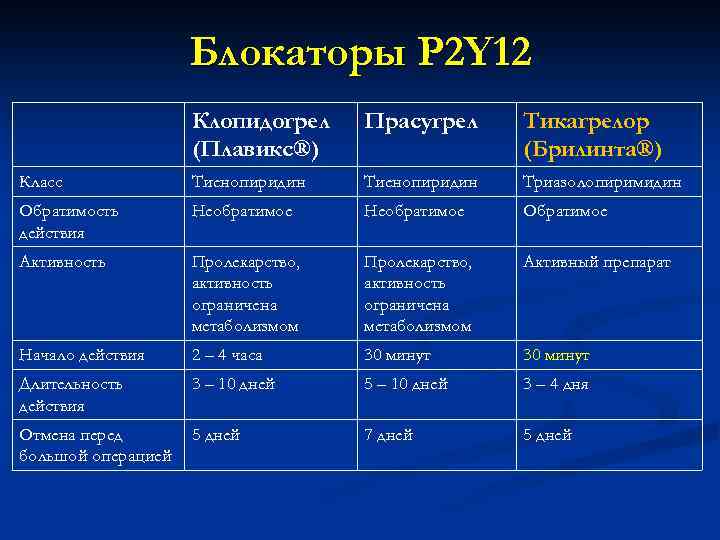 Блокаторы P2Y12

| | Клопидогрел (Плавикс®) | Прасугрел | Тикагрелор (Брилинта®) |
|---|---|---|---|
| Класс | Тиенопиридин | Тиенопиридин | Триазолопиримидин |
| Обратимость действия | Необратимое | Необратимое | Обратимое |
| Активность | Пролекарство, активность ограничена метаболизмом | Пролекарство, активность ограничена метаболизмом | Активный препарат |
| Начало действия | 2 – 4 часа | 30 минут | 30 минут |
| Длительность действия | 3 – 10 дней | 5 – 10 дней | 3 – 4 дня |
| Отмена перед большой операцией | 5 дней | 7 дней | 5 дней |